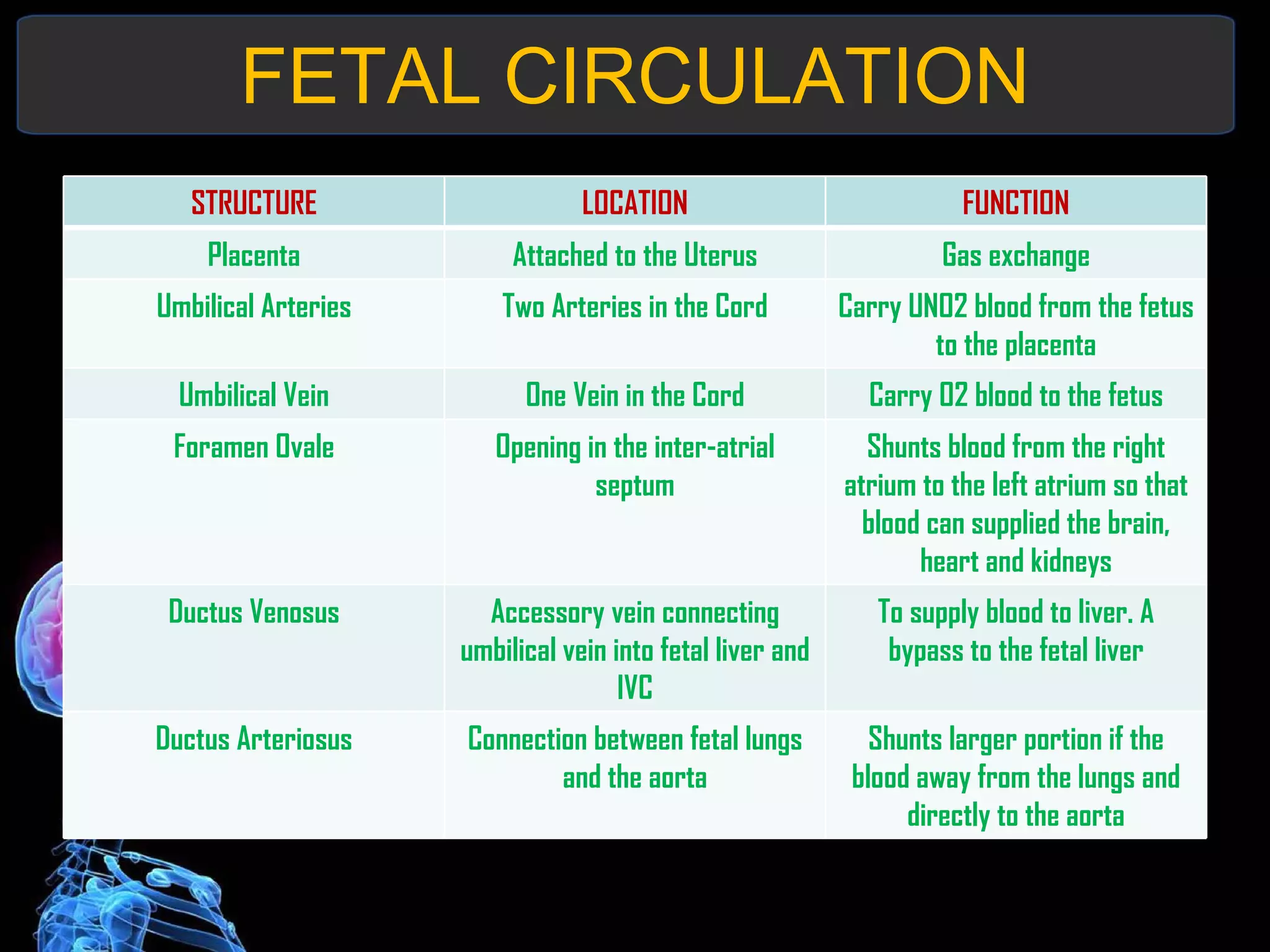 FETAL CIRCULATION

| STRUCTURE | LOCATION | FUNCTION |
|---|---|---|
| Placenta | Attached to the Uterus | Gas exchange |
| Umbilical Arteries | Two Arteries in the Cord | Carry UNO2 blood from the fetus to the placenta |
| Umbilical Vein | One Vein in the Cord | Carry O2 blood to the fetus |
| Foramen Ovale | Opening in the inter-atrial septum | Shunts blood from the right atrium to the left atrium so that blood can supplied the brain, heart and kidneys |
| Ductus Venosus | Accessory vein connecting umbilical vein into fetal liver and IVC | To supply blood to liver. A bypass to the fetal liver |
| Ductus Arteriosus | Connection between fetal lungs and the aorta | Shunts larger portion if the blood away from the lungs and directly to the aorta |